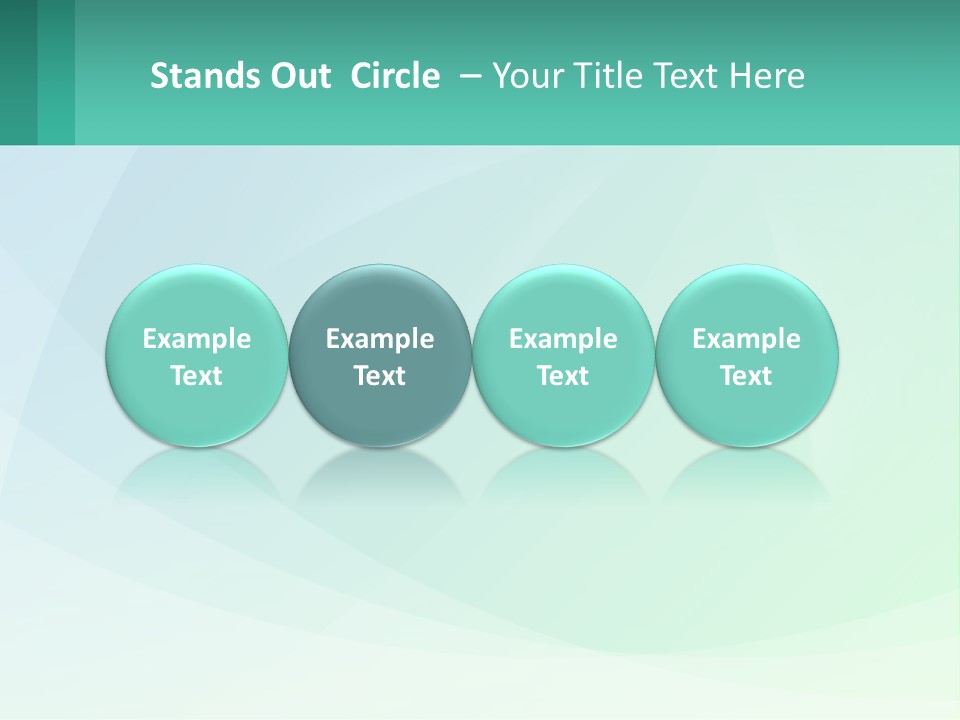 Stands Out Circle – Your Title Text Here

Example Text

Example Text

Example Text

Example Text